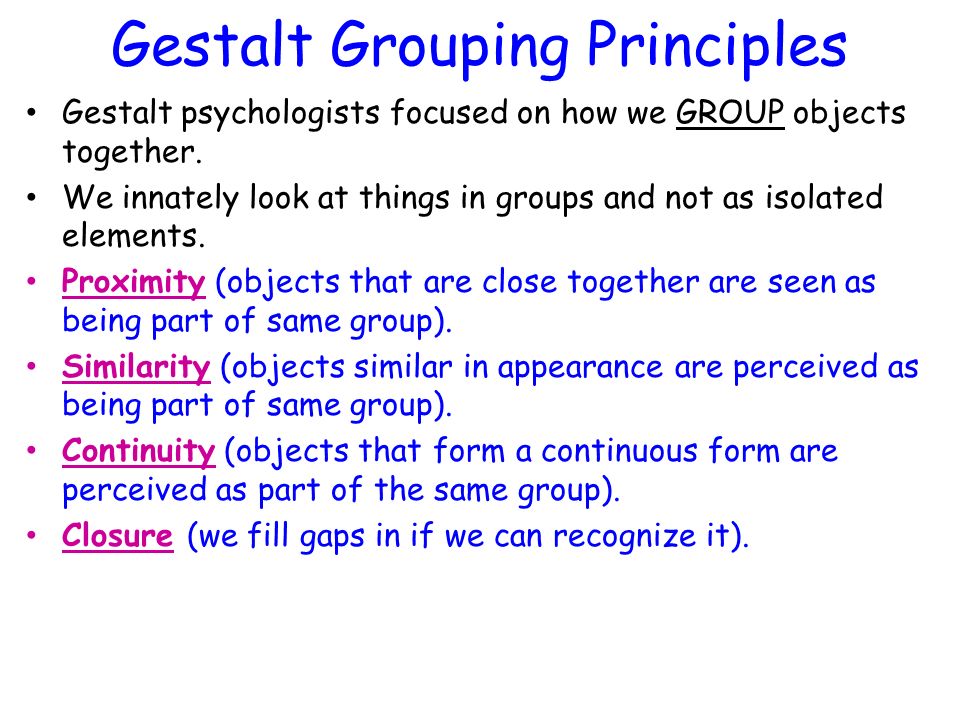 Gestalt Grouping Principles

• Gestalt psychologists focused on how we GROUP objects together.

• We innately look at things in groups and not as isolated elements.

• Proximity (objects that are close together are seen as being part of same group).

• Similarity (objects similar in appearance are perceived as being part of same group).

• Continuity (objects that form a continuous form are perceived as part of the same group).

• Closure (we fill gaps in if we can recognize it).